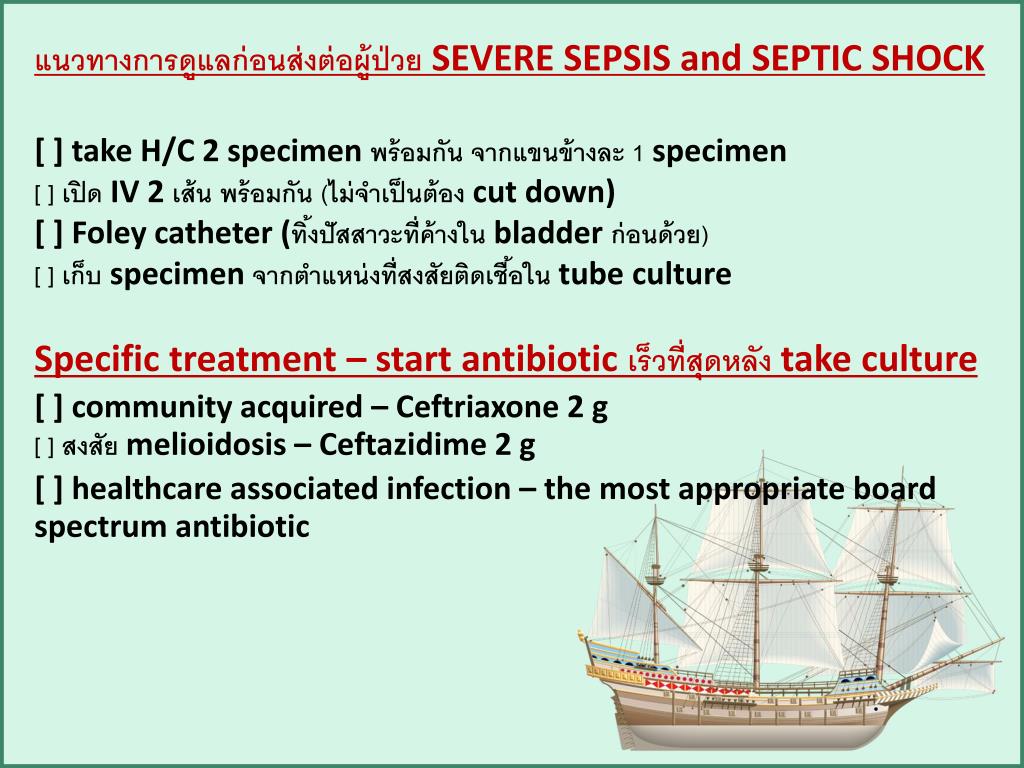 แนวทางการดูแลก่อนส่งต่อผู้ป่วย SEVERE SEPSIS and SEPTIC SHOCK

[ ] take H/C 2 specimen พร้อมกัน จากแขนข้างละ 1 specimen
[ ] เปิด IV 2 เส้น พร้อมกัน (ไม่จำเป็นต้อง cut down)
[ ] Foley catheter (ทิ้งปัสสาวะที่ค้างใน bladder ก่อนด้วย)
[ ] เก็บ specimen จากตำแหน่งที่สงสัยติดเชื้อใน tube culture

Specific treatment – start antibiotic เร็วที่สุดหลัง take culture
[ ] community acquired – Ceftriaxone 2 g
[ ] สงสัย melioidosis – Ceftazidime 2 g
[ ] healthcare associated infection – the most appropriate board spectrum antibiotic